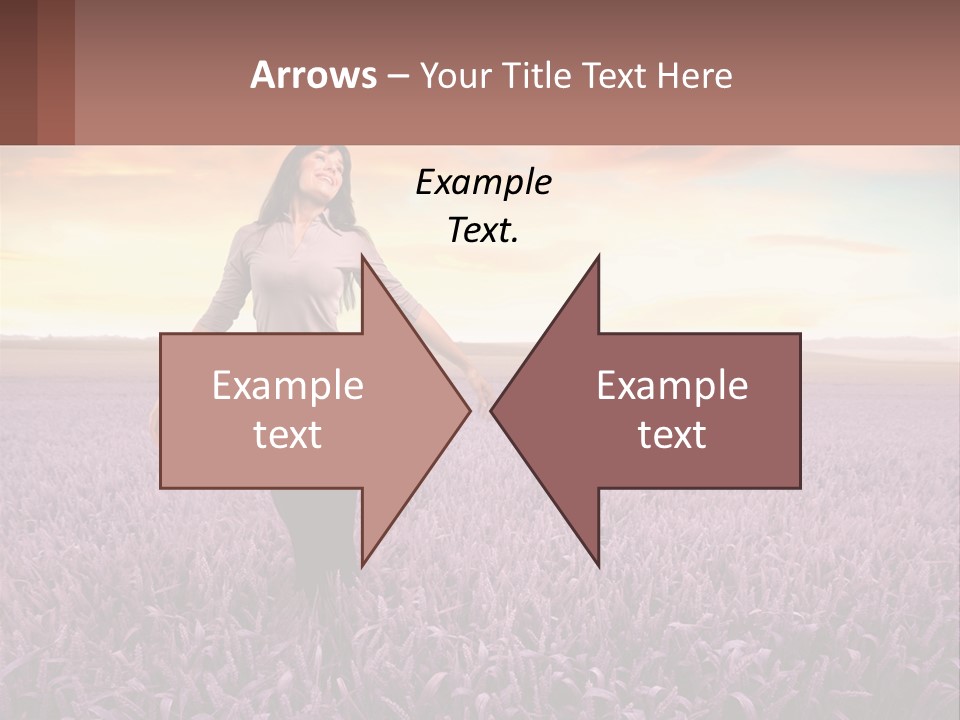 Arrows – Your Title Text Here

Example Text.

Example text

Example text